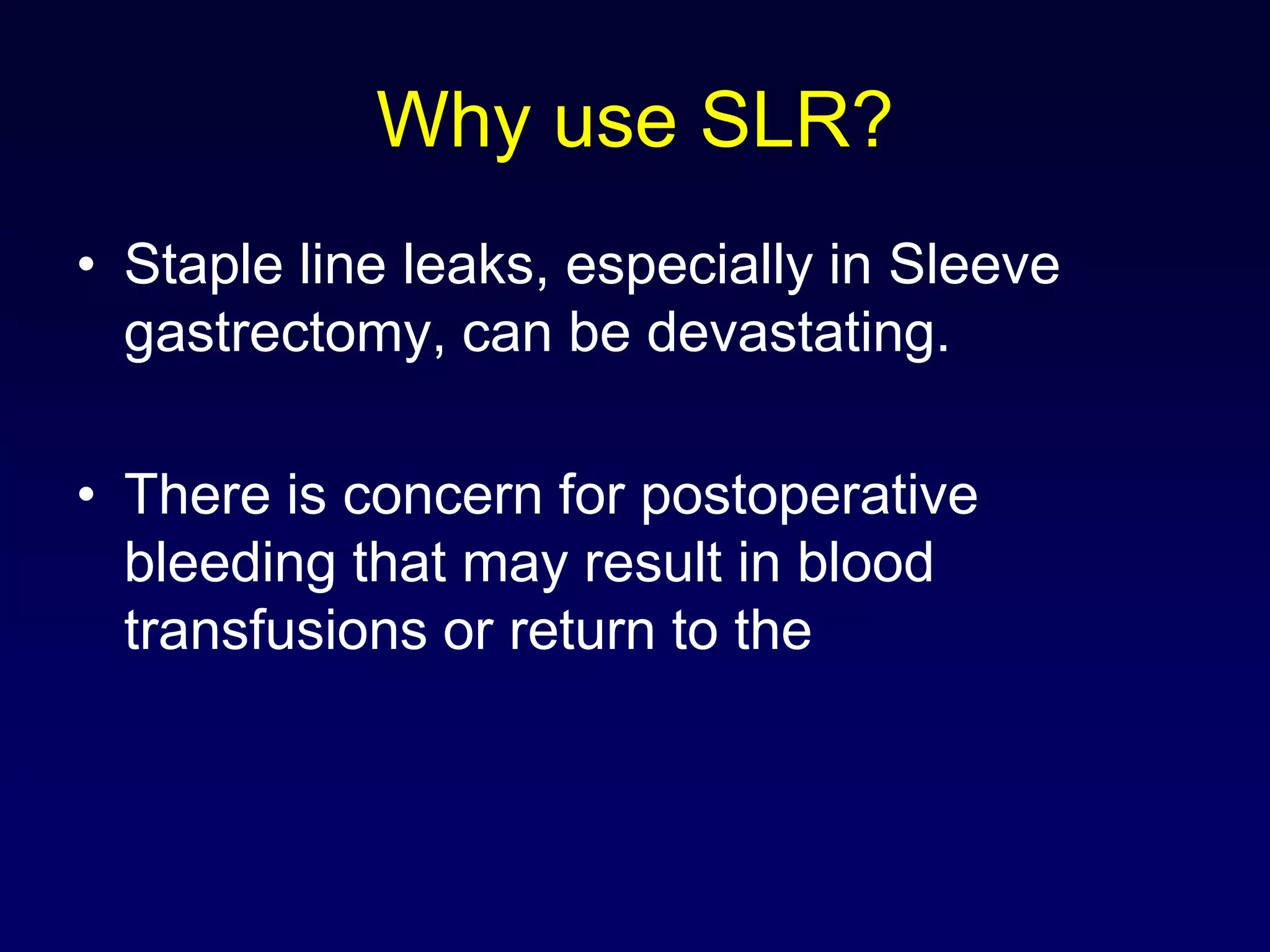 Why use SLR?

• Staple line leaks, especially in Sleeve gastrectomy, can be devastating.

• There is concern for postoperative bleeding that may result in blood transfusions or return to the